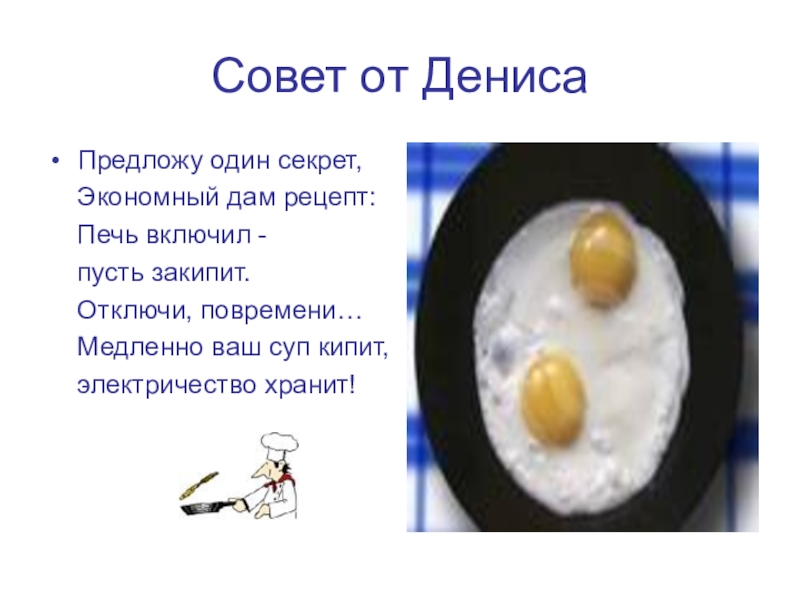 Совет от Дениса

• Предложу один секрет,
Экономный дам рецепт:
Печь включил -
пусть закипит.
Отключи, повремени…
Медленно ваш суп кипит,
электричество хранит!